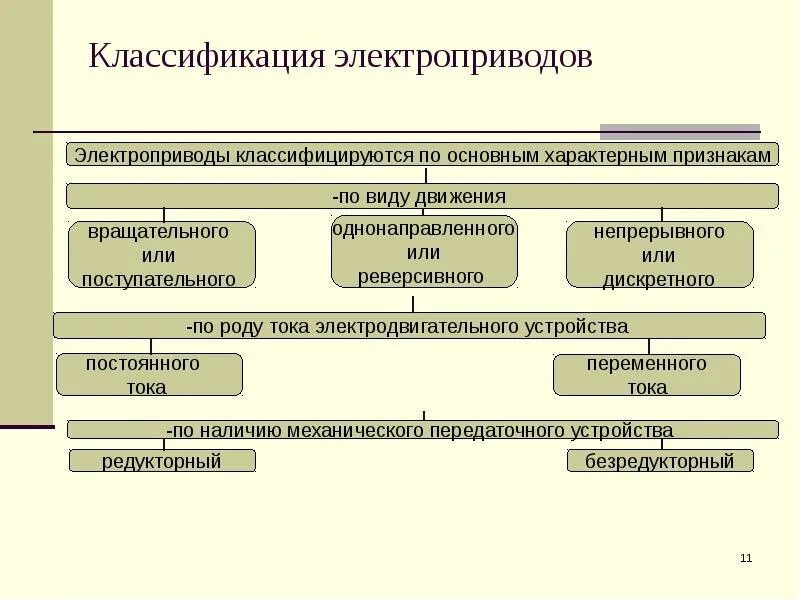 Классификация электроприводов

Электроприводы классифицируются по основным характерным признакам

-по виду движения

вращательного или поступательного

однонаправленного или реверсивного

непрерывного или дискретного

-по роду тока электродвигательного устройства

постоянного тока

переменного тока

-по наличию механического передаточного устройства

редукторный

безредукторный

11